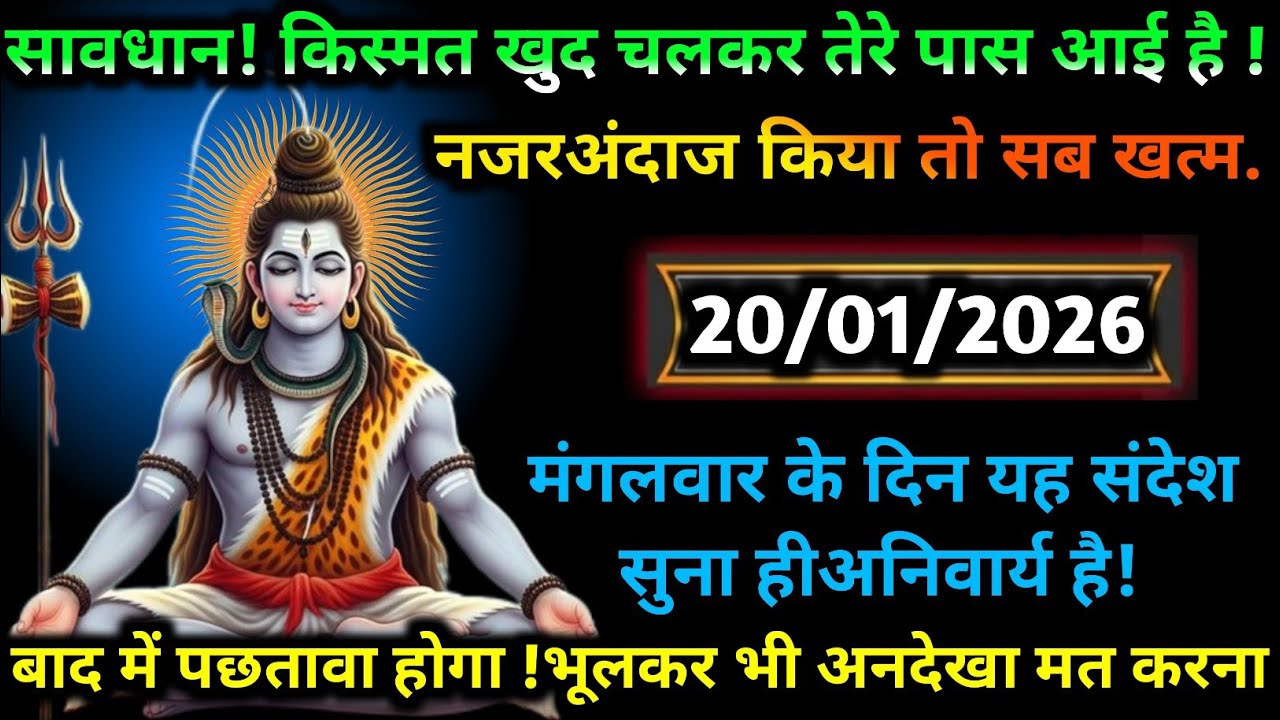 सावधान! किस्मत खुद चलकर तेरे पास आई है !

नजरअंदाज किया तो सब खत्म.

20/01/2026

मंगलवार के दिन यह संदेश सुना हीअनिवार्य है!

बाद में पछतावा होगा !भूलकर भी अनदेखा मत करना